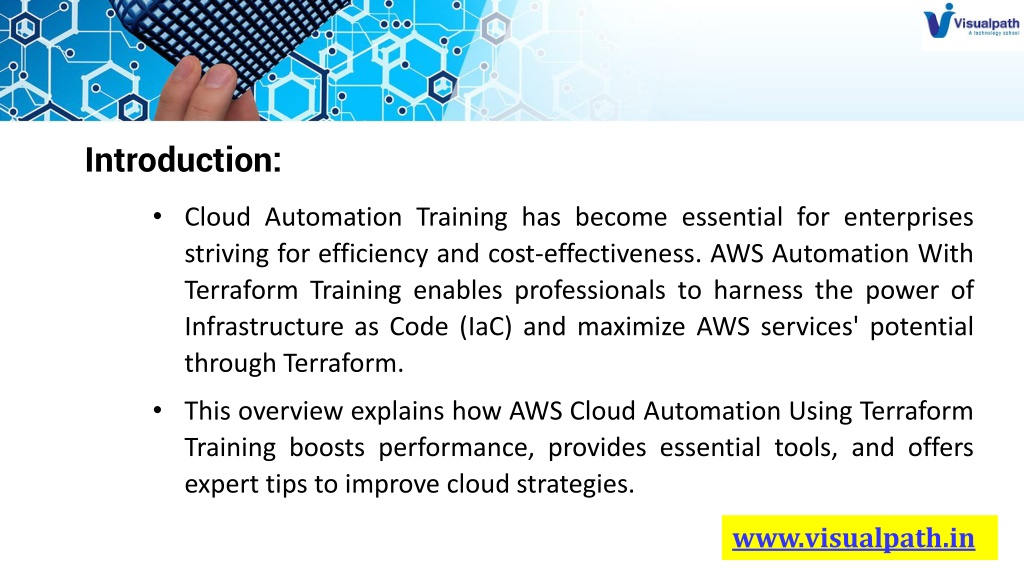 Visualpath
A technology school

Introduction:

• Cloud Automation Training has become essential for enterprises striving for efficiency and cost-effectiveness. AWS Automation With Terraform Training enables professionals to harness the power of Infrastructure as Code (IaC) and maximize AWS services' potential through Terraform.

• This overview explains how AWS Cloud Automation Using Terraform Training boosts performance, provides essential tools, and offers expert tips to improve cloud strategies.

www.visualpath.in